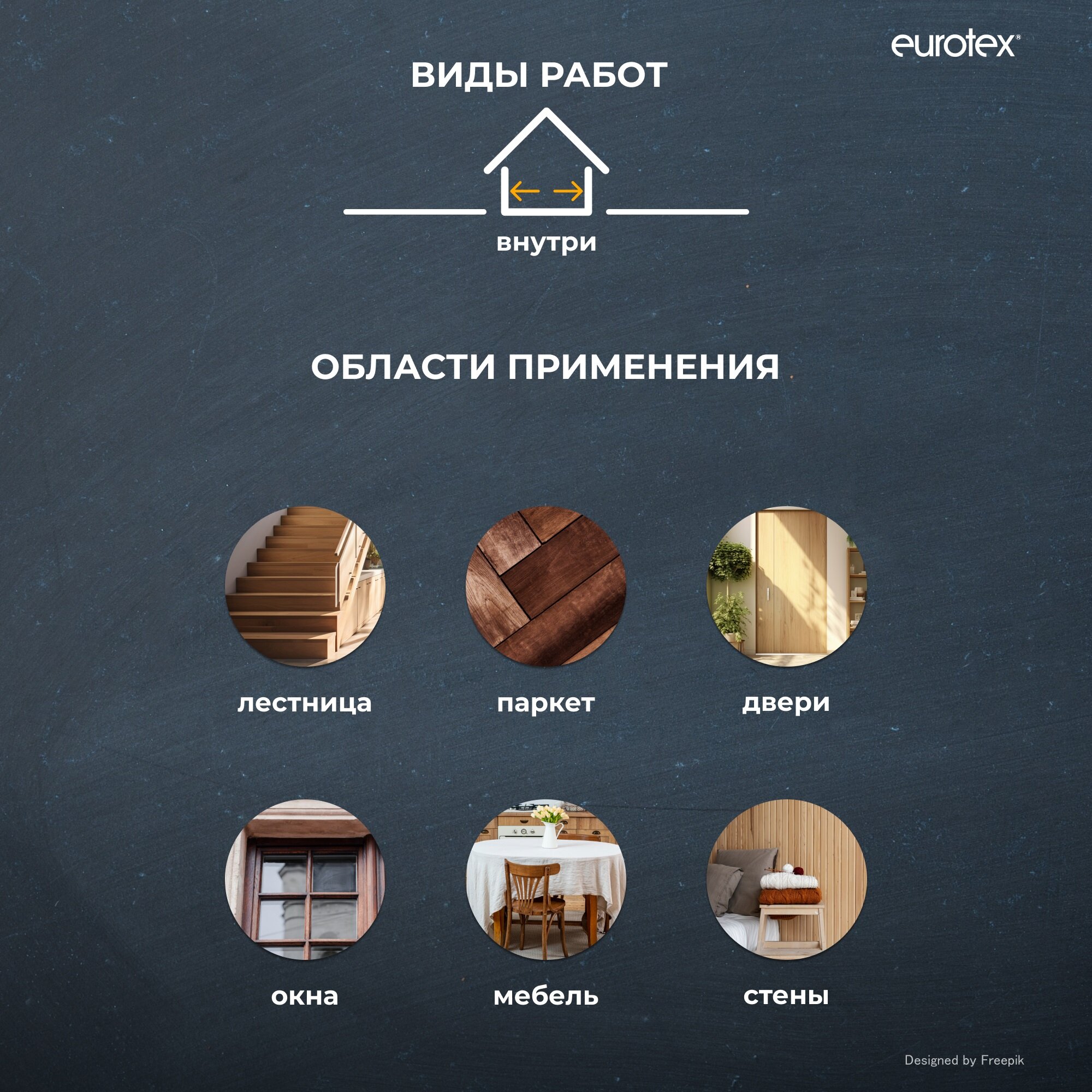 eurotex®

ВИДЫ РАБОТ

внутри

ОБЛАСТИ ПРИМЕНЕНИЯ

лестница

паркет

двери

окна

мебель

стены

Designed by Freepik